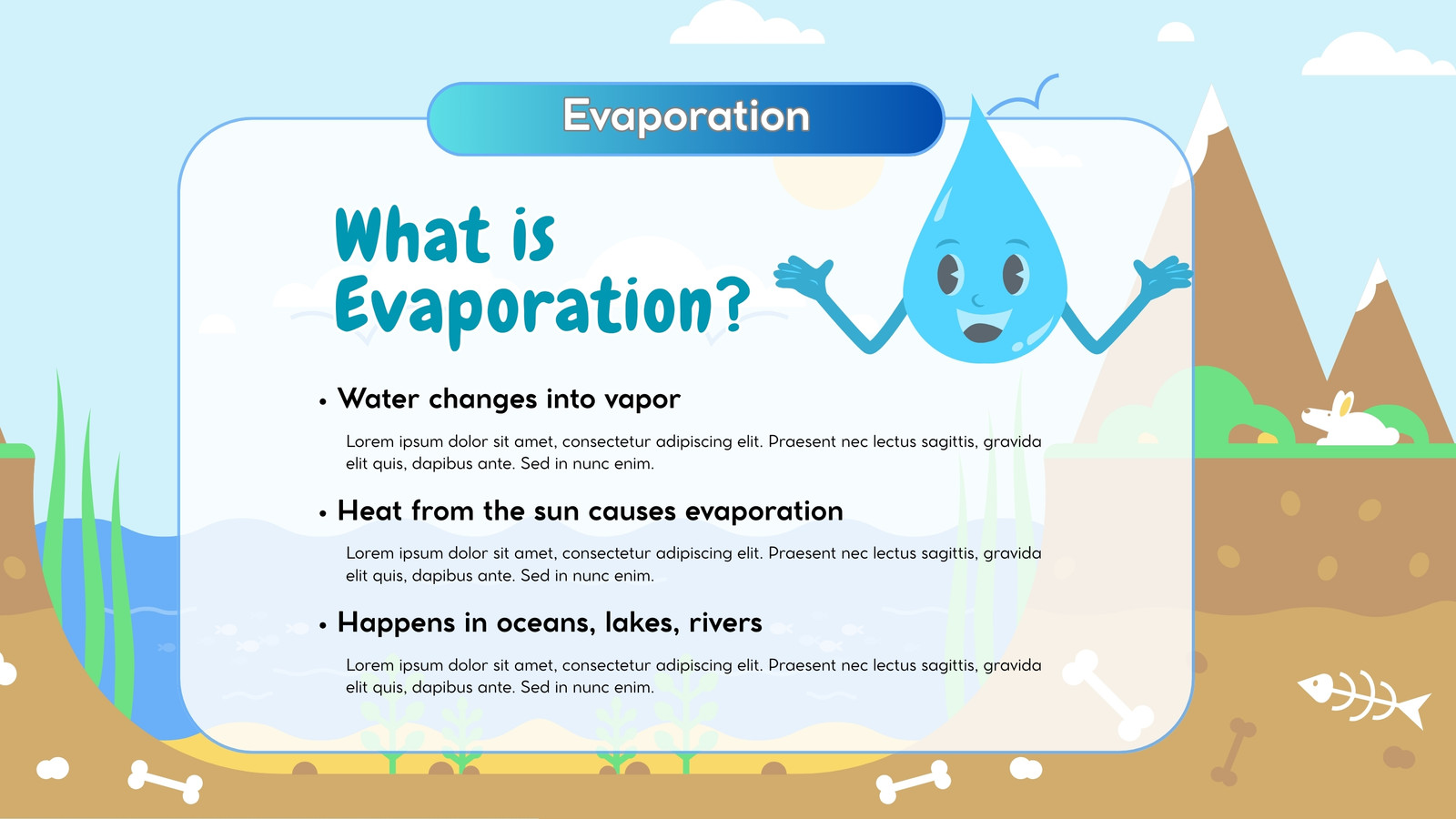 Evaporation

What is Evaporation?

• Water changes into vapor

Lorem ipsum dolor sit amet, consectetur adipiscing elit. Praesent nec lectus sagittis, gravida elit quis, dapibus ante. Sed in nunc enim.

• Heat from the sun causes evaporation

Lorem ipsum dolor sit amet, consectetur adipiscing elit. Praesent nec lectus sagittis, gravida elit quis, dapibus ante. Sed in nunc enim.

• Happens in oceans, lakes, rivers

Lorem ipsum dolor sit amet, consectetur adipiscing elit. Praesent nec lectus sagittis, gravida elit quis, dapibus ante. Sed in nunc enim.